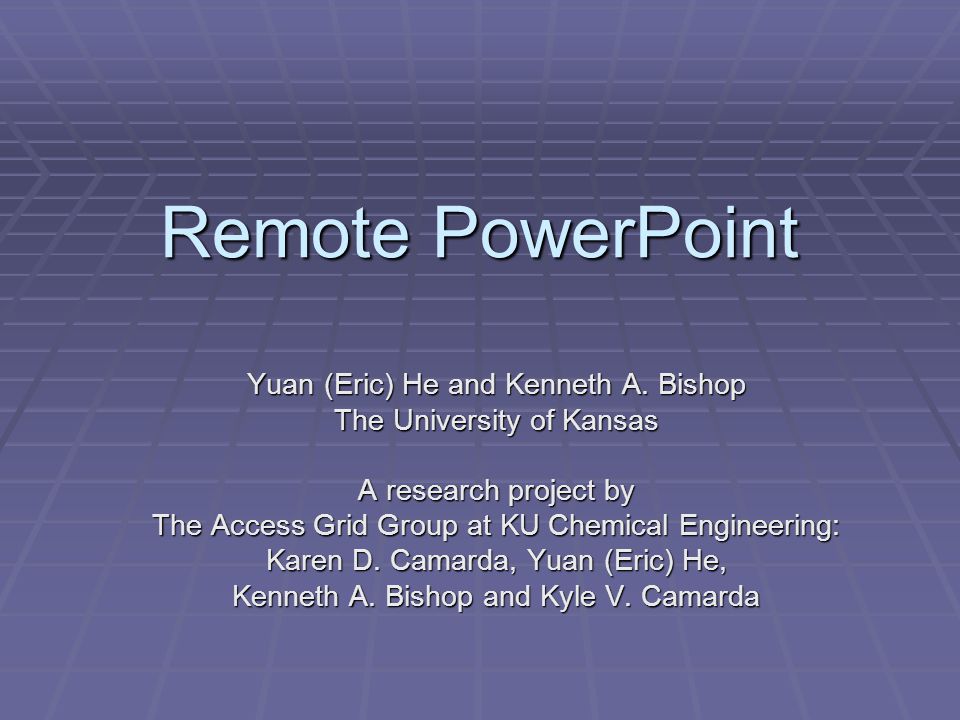 Remote PowerPoint

Yuan (Eric) He and Kenneth A. Bishop
The University of Kansas

A research project by
The Access Grid Group at KU Chemical Engineering:
Karen D. Camarda, Yuan (Eric) He,
Kenneth A. Bishop and Kyle V. Camarda